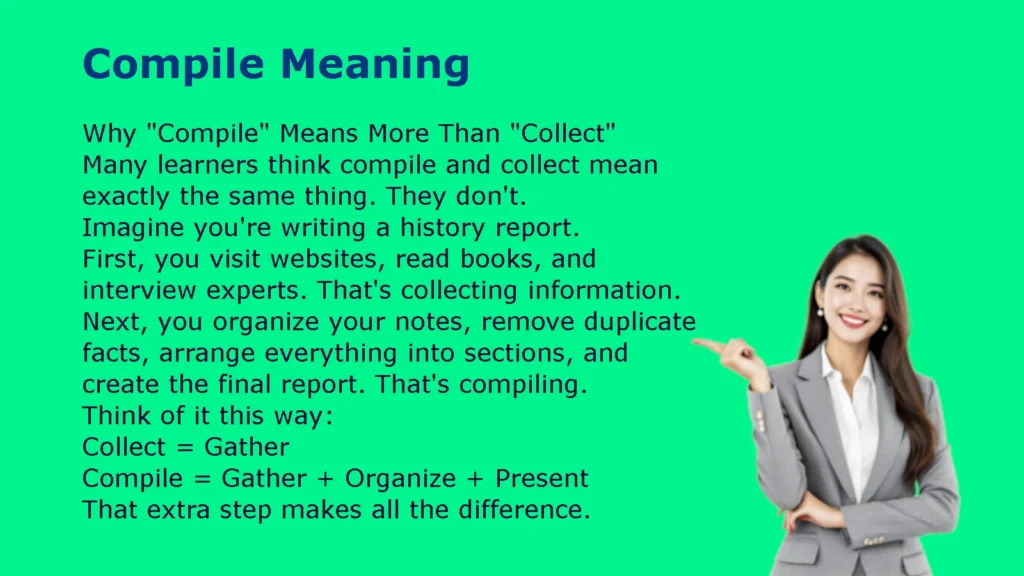 Compile Meaning

Why "Compile" Means More Than "Collect"
Many learners think compile and collect mean exactly the same thing. They don't.
Imagine you're writing a history report.
First, you visit websites, read books, and interview experts. That's collecting information.
Next, you organize your notes, remove duplicate facts, arrange everything into sections, and create the final report. That's compiling.
Think of it this way:
Collect = Gather
Compile = Gather + Organize + Present
That extra step makes all the difference.